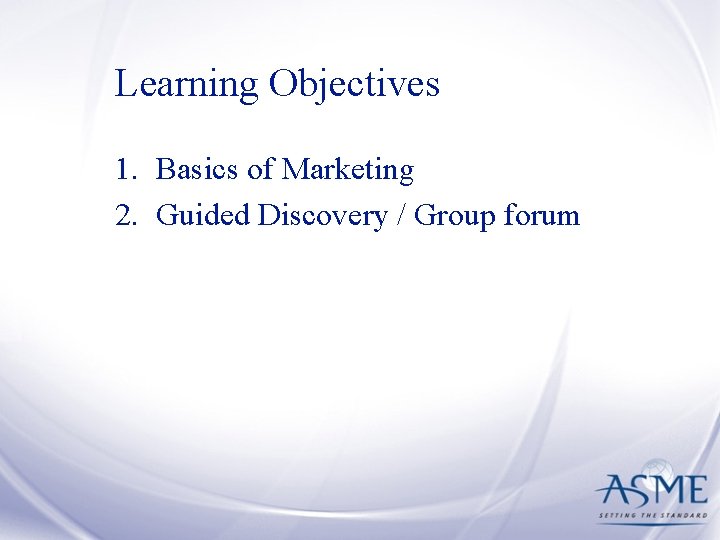 Learning Objectives

1. Basics of Marketing
2. Guided Discovery / Group forum

ASME
SETTING THE STANDARD